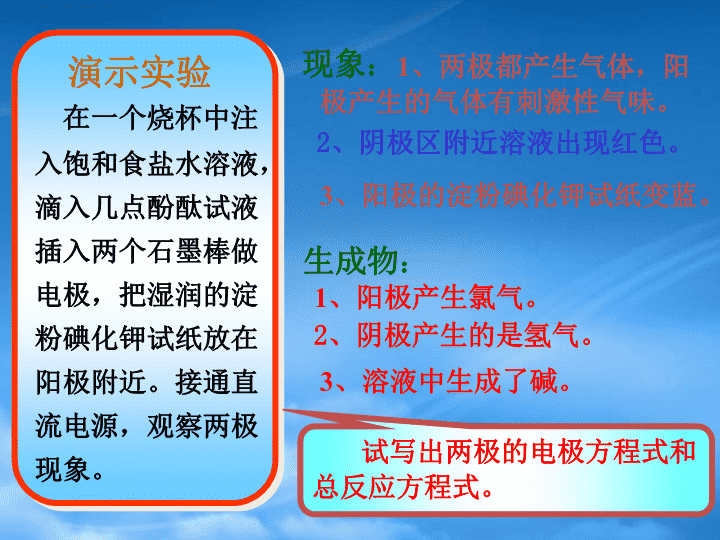 演示实验

在一个烧杯中注入饱和食盐水溶液，滴入几点酚酞试液插入两个石墨棒做电极，把湿润的淀粉碘化钾试纸放在阳极附近。接通直流电源，观察两极现象。

现象：1、两极都产生气体，阳极产生的气体有刺激性气味。

2、阴极区附近溶液出现红色。

3、阳极的淀粉碘化钾试纸变蓝。

生成物：

1、阳极产生氯气。

2、阴极产生的是氢气。

3、溶液中生成了碱。

试写出两极的电极方程式和总反应方程式。